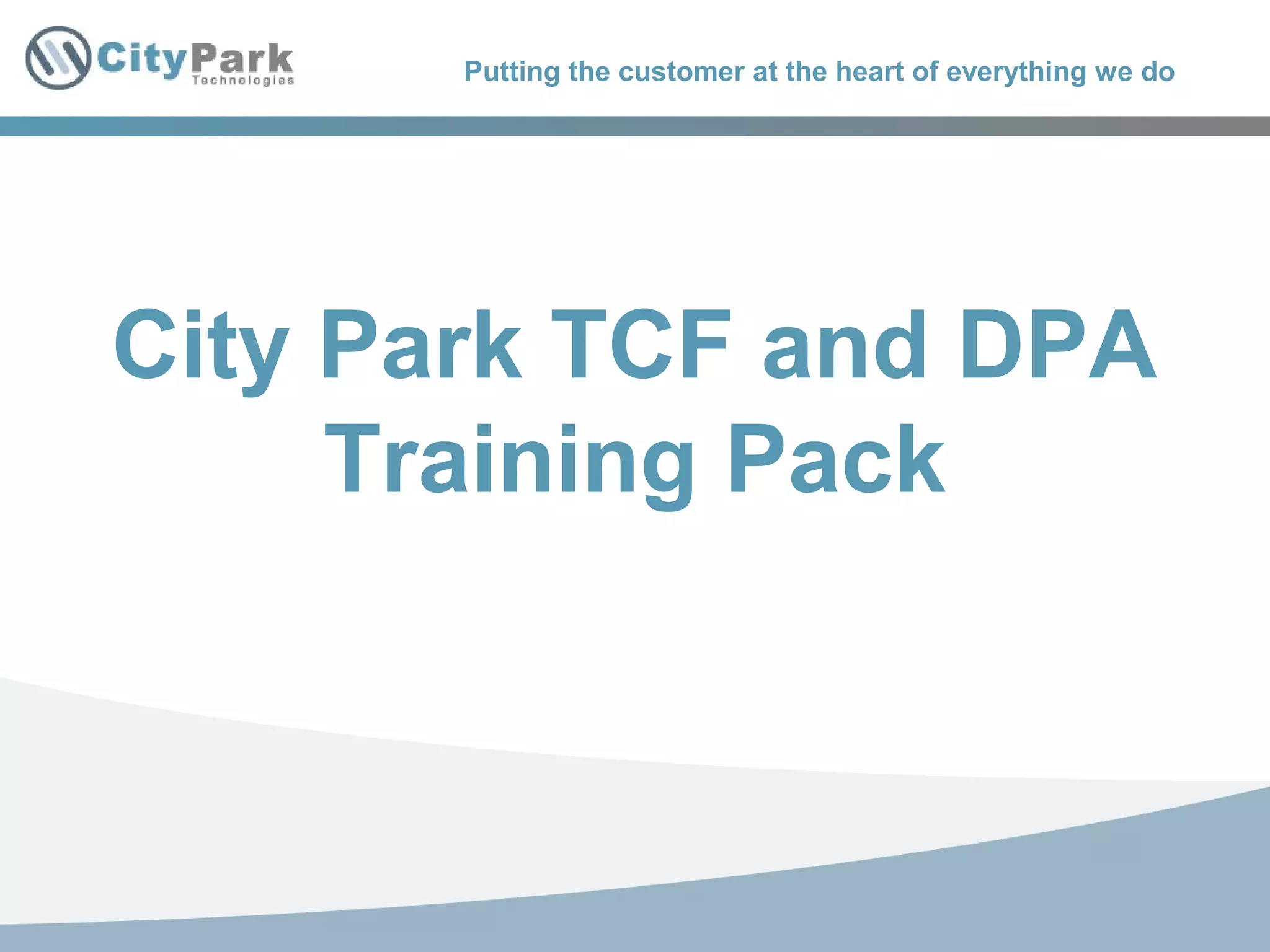 CityPark Technologies

Putting the customer at the heart of everything we do

City Park TCF and DPA Training Pack